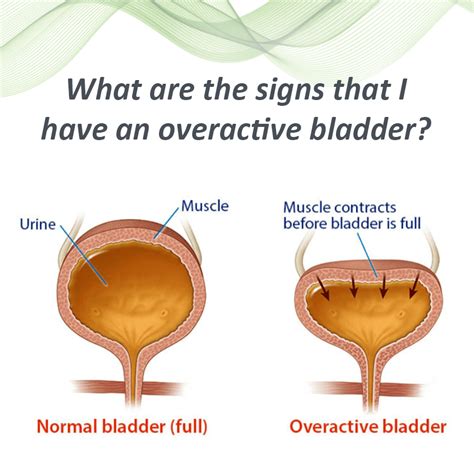 What are the signs that I have an overactive bladder?

Urine

Muscle

Muscle contracts before bladder is full

Normal bladder (full)

Overactive bladder